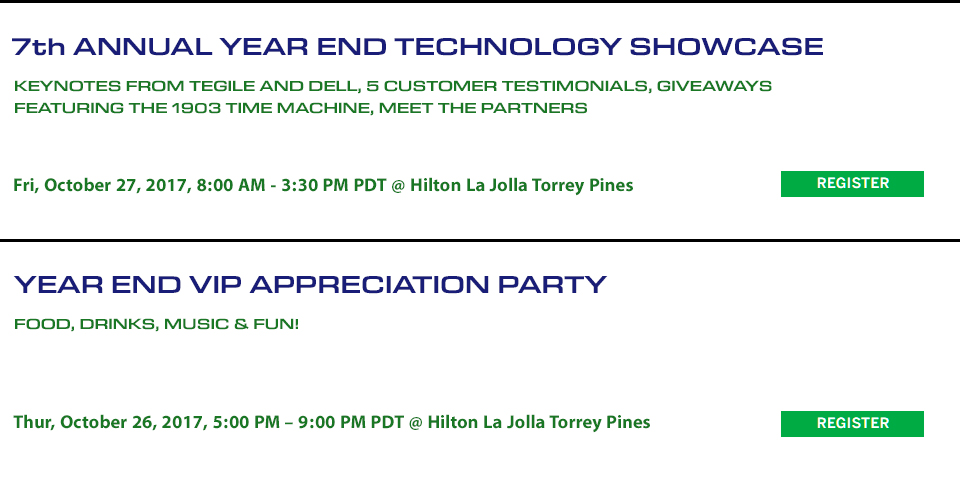 7th ANNUAL YEAR END TECHNOLOGY SHOWCASE

KEYNOTES FROM TEGILE AND DELL, 5 CUSTOMER TESTIMONIALS, GIVEAWAYS FEATURING THE 1903 TIME MACHINE, MEET THE PARTNERS

Fri, October 27, 2017, 8:00 AM - 3:30 PM PDT @ Hilton La Jolla Torrey Pines

REGISTER

YEAR END VIP APPRECIATION PARTY

FOOD, DRINKS, MUSIC & FUN!

Thur, October 26, 2017, 5:00 PM – 9:00 PM PDT @ Hilton La Jolla Torrey Pines

REGISTER